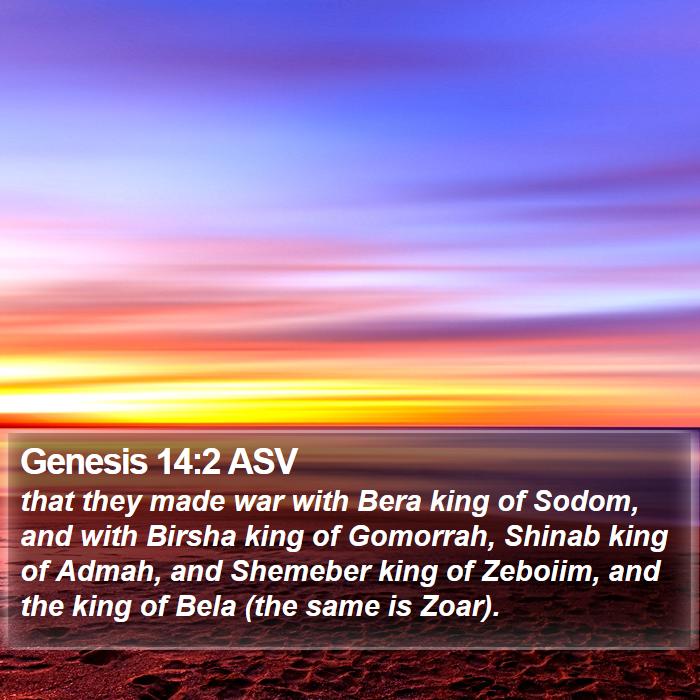 Genesis 14:2 ASV

that they made war with Bera king of Sodom, and with Birsha king of Gomorrah, Shinab king of Admah, and Shemeber king of Zeboiim, and the king of Bela (the same is Zoar).